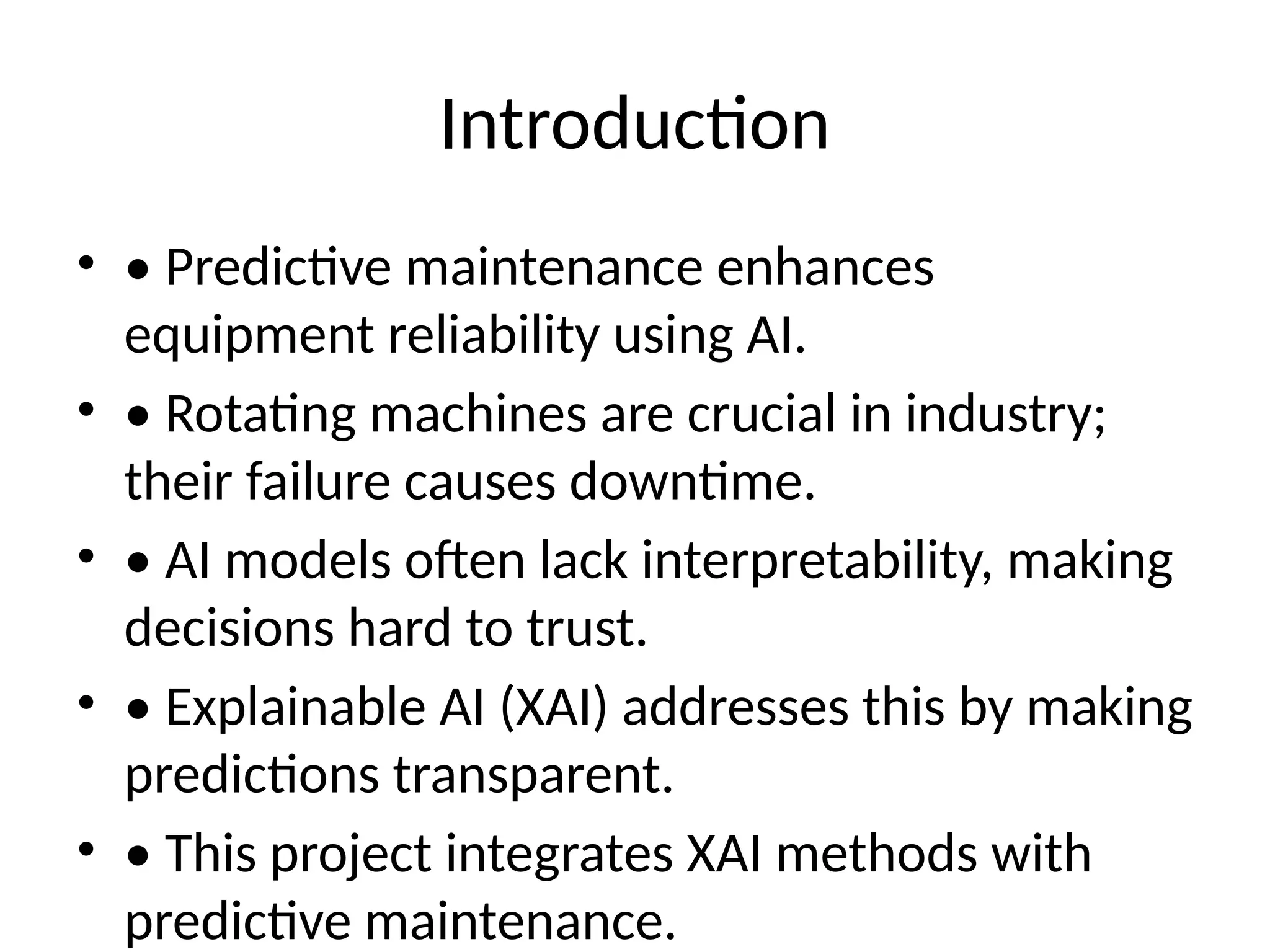 Introduction

• • Predictive maintenance enhances equipment reliability using AI.

• • Rotating machines are crucial in industry; their failure causes downtime.

• • AI models often lack interpretability, making decisions hard to trust.

• • Explainable AI (XAI) addresses this by making predictions transparent.

• • This project integrates XAI methods with predictive maintenance.